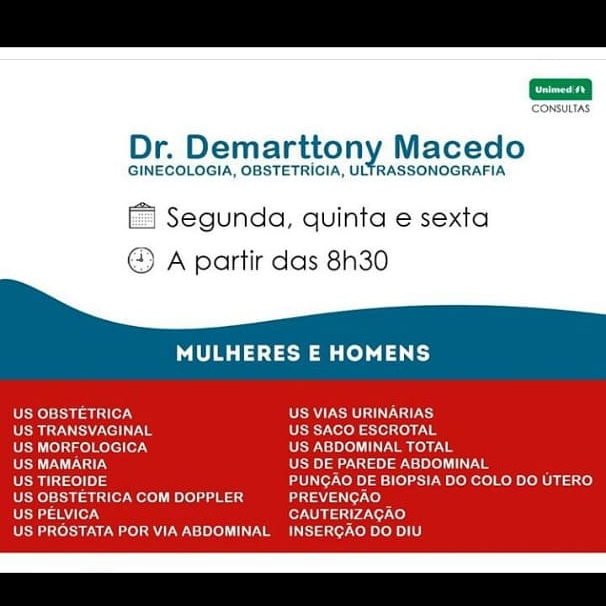 Unimed
CONSULTAS

Dr. Demarttony Macedo
GINECOLOGIA, OBSTETRÍCIA, ULTRASSONOGRAFIA

Segunda, quinta e sexta

A partir das 8h30

MULHERES E HOMENS

US OBSTÉTRICA
US TRANSVAGINAL
US MORFOLOGICA
US MAMÁRIA
US TIREOIDE
US OBSTÉTRICA COM DOPPLER
US PÉLVICA
US PRÓSTATA POR VIA ABDOMINAL

US VIAS URINÁRIAS
US SACO ESCROTAL
US ABDOMINAL TOTAL
US DE PAREDE ABDOMINAL
PUNÇÃO DE BIOPSIA DO COLO DO ÚTERO
PREVENÇÃO
CAUTERIZAÇÃO
INSERÇÃO DO DIU